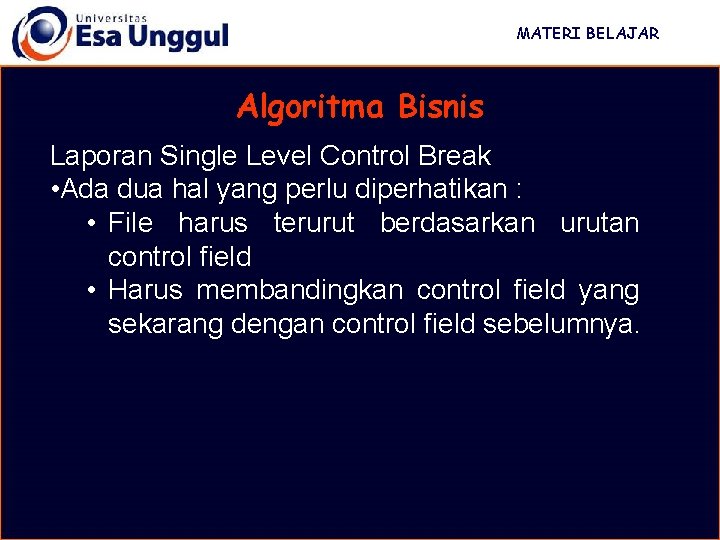 Universitas
Esa Unggul

MATERI BELAJAR

Algoritma Bisnis

Laporan Single Level Control Break
•Ada dua hal yang perlu diperhatikan :
• File harus terurut berdasarkan urutan control field
• Harus membandingkan control field yang sekarang dengan control field sebelumnya.